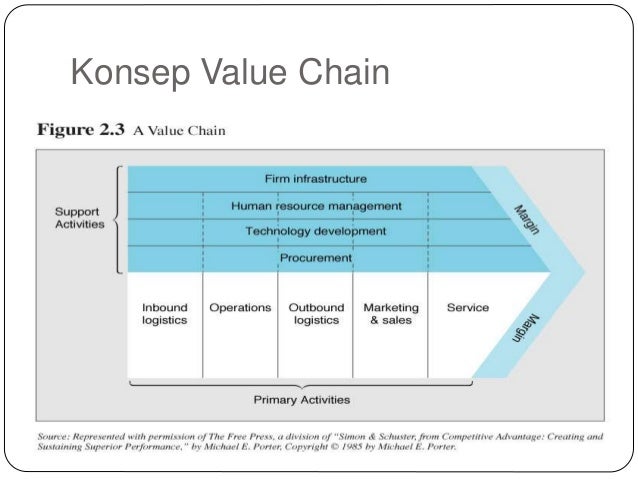 Konsep Value Chain

Figure 2.3 A Value Chain

Support Activities

Firm infrastructure

Human resource management

Technology development

Procurement

Margin

Inbound logistics

Operations

Outbound logistics

Marketing & sales

Service

Margin

Primary Activities

Source: Represented with permission of The Free Press, a division of "Simon & Schuster, from Competitive Advantage: Creating and Sustaining Superior Performance," by Michael E. Porter, Copyright © 1985 by Michael E. Porter.